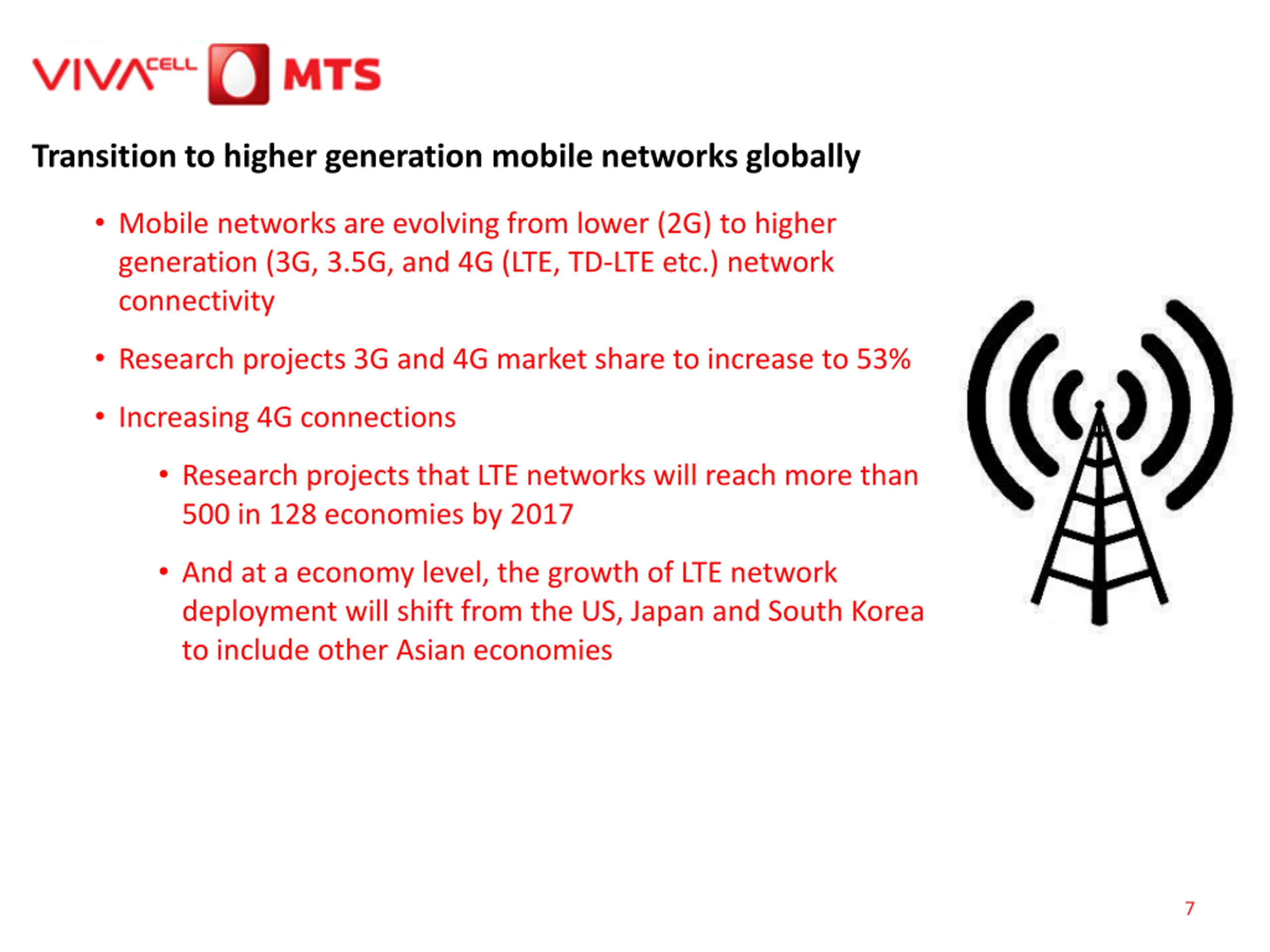 VIVACELL MTS

Transition to higher generation mobile networks globally

• Mobile networks are evolving from lower (2G) to higher generation (3G, 3.5G, and 4G (LTE, TD-LTE etc.) network connectivity

• Research projects 3G and 4G market share to increase to 53%

• Increasing 4G connections

• Research projects that LTE networks will reach more than 500 in 128 economies by 2017

• And at a economy level, the growth of LTE network deployment will shift from the US, Japan and South Korea to include other Asian economies

7